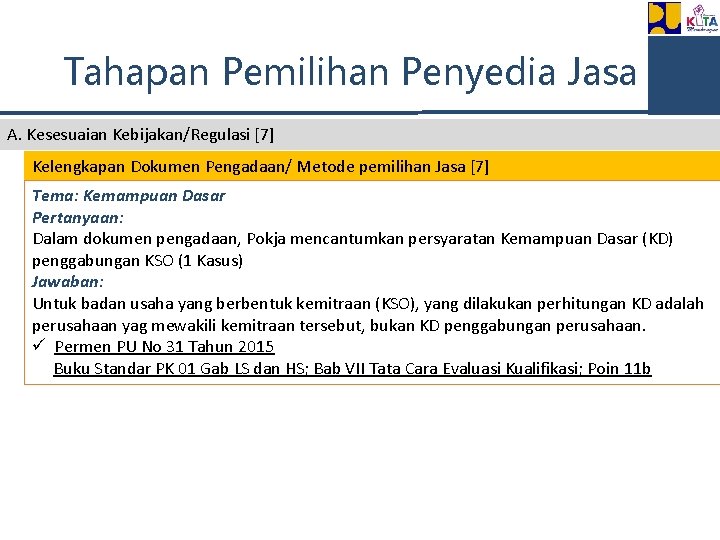 KOTA

Tahapan Pemilihan Penyedia Jasa

A. Kesesuaian Kebijakan/Regulasi [7]

Kelengkapan Dokumen Pengadaan/ Metode pemilihan Jasa [7]

Tema: Kemampuan Dasar
Pertanyaan:
Dalam dokumen pengadaan, Pokja mencantumkan persyaratan Kemampuan Dasar (KD) penggabungan KSO (1 Kasus)
Jawaban:
Untuk badan usaha yang berbentuk kemitraan (KSO), yang dilakukan perhitungan KD adalah perusahaan yag mewakili kemitraan tersebut, bukan KD penggabungan perusahaan.
✓ Permen PU No 31 Tahun 2015
Buku Standar PK 01 Gab LS dan HS; Bab VII Tata Cara Evaluasi Kualifikasi; Poin 11b